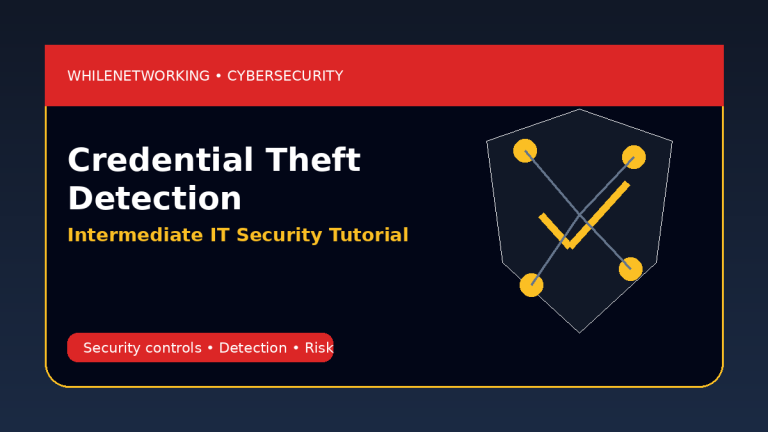 WHILENETWORKING • CYBERSECURITY

Credential Theft Detection

Intermediate IT Security Tutorial

Security controls • Detection • Risk